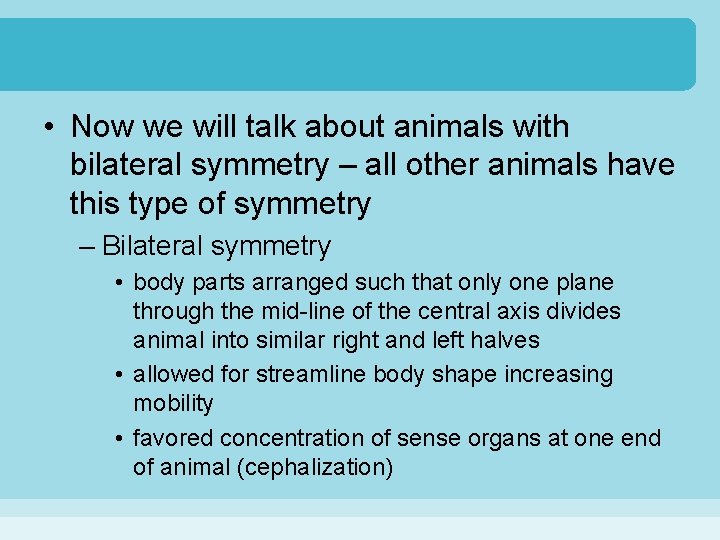 • Now we will talk about animals with bilateral symmetry – all other animals have this type of symmetry

– Bilateral symmetry

• body parts arranged such that only one plane through the mid-line of the central axis divides animal into similar right and left halves

• allowed for streamline body shape increasing mobility

• favored concentration of sense organs at one end of animal (cephalization)